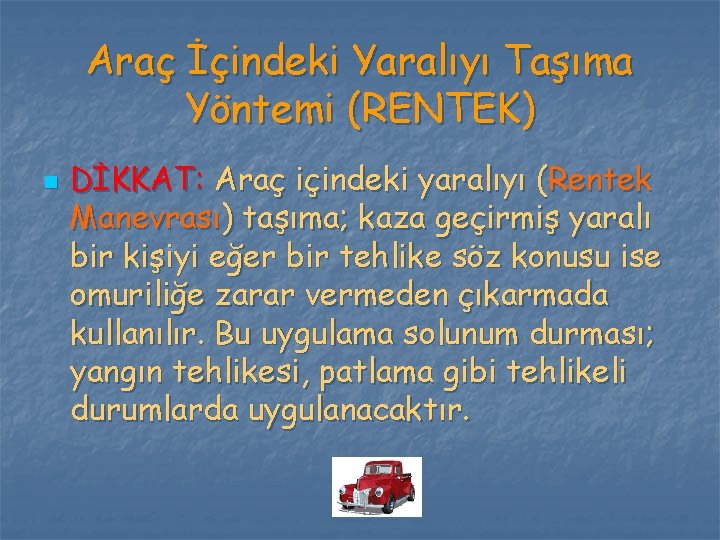 Araç İçindeki Yaralıyı Taşıma Yöntemi (RENTEK)

DİKKAT: Araç içindeki yaralıyı (Rentek Manevrası) taşıma; kaza geçirmiş yaralı bir kişiyi eğer bir tehlike söz konusu ise omuriliğe zarar vermeden çıkarmada kullanılır. Bu uygulama solunum durması; yangın tehlikesi, patlama gibi tehlikeli durumlarda uygulanacaktır.